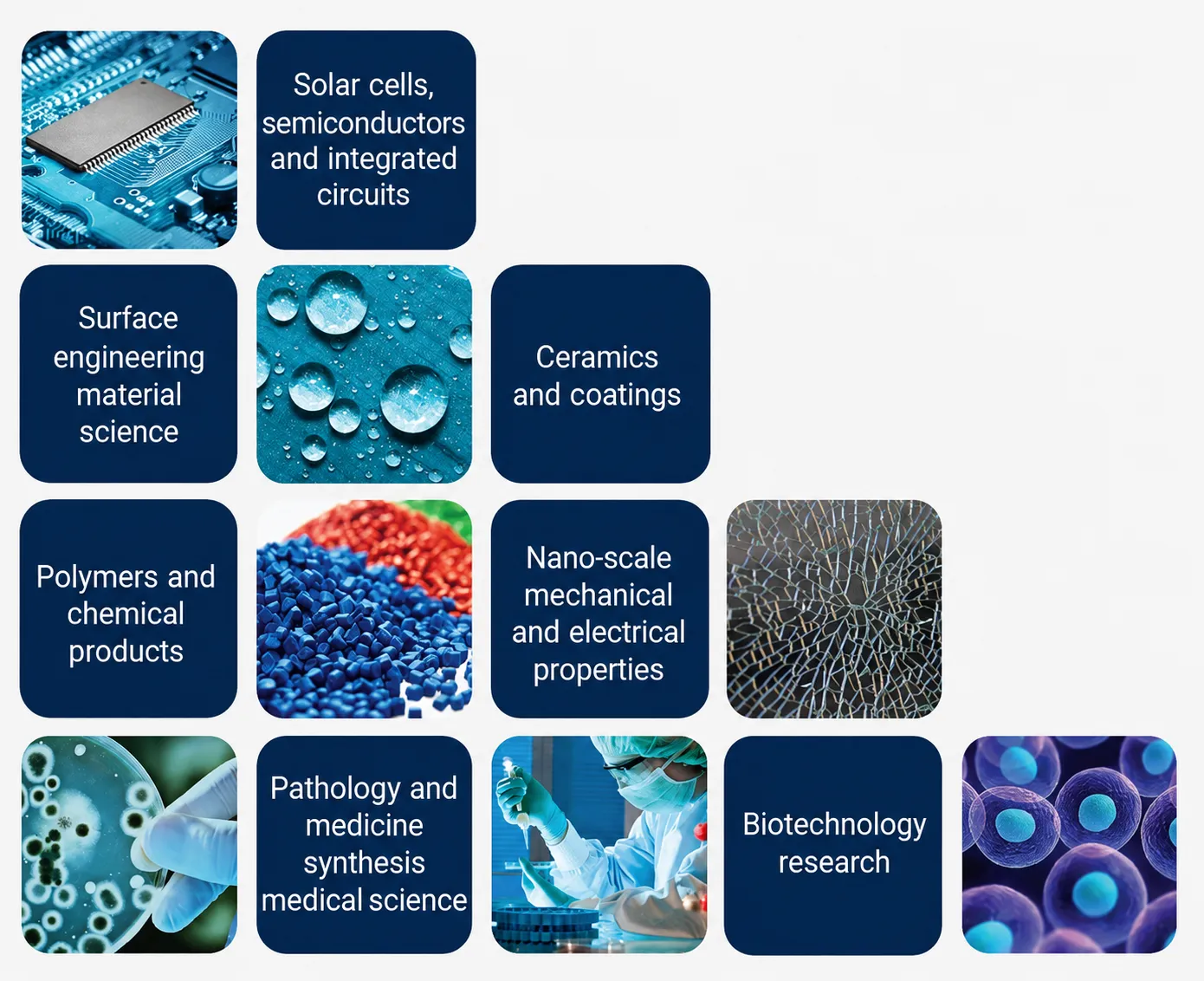 Solar cells, semiconductors and integrated circuits

Surface engineering material science

Ceramics and coatings

Polymers and chemical products

Nano-scale mechanical and electrical properties

Pathology and medicine synthesis medical science

Biotechnology research